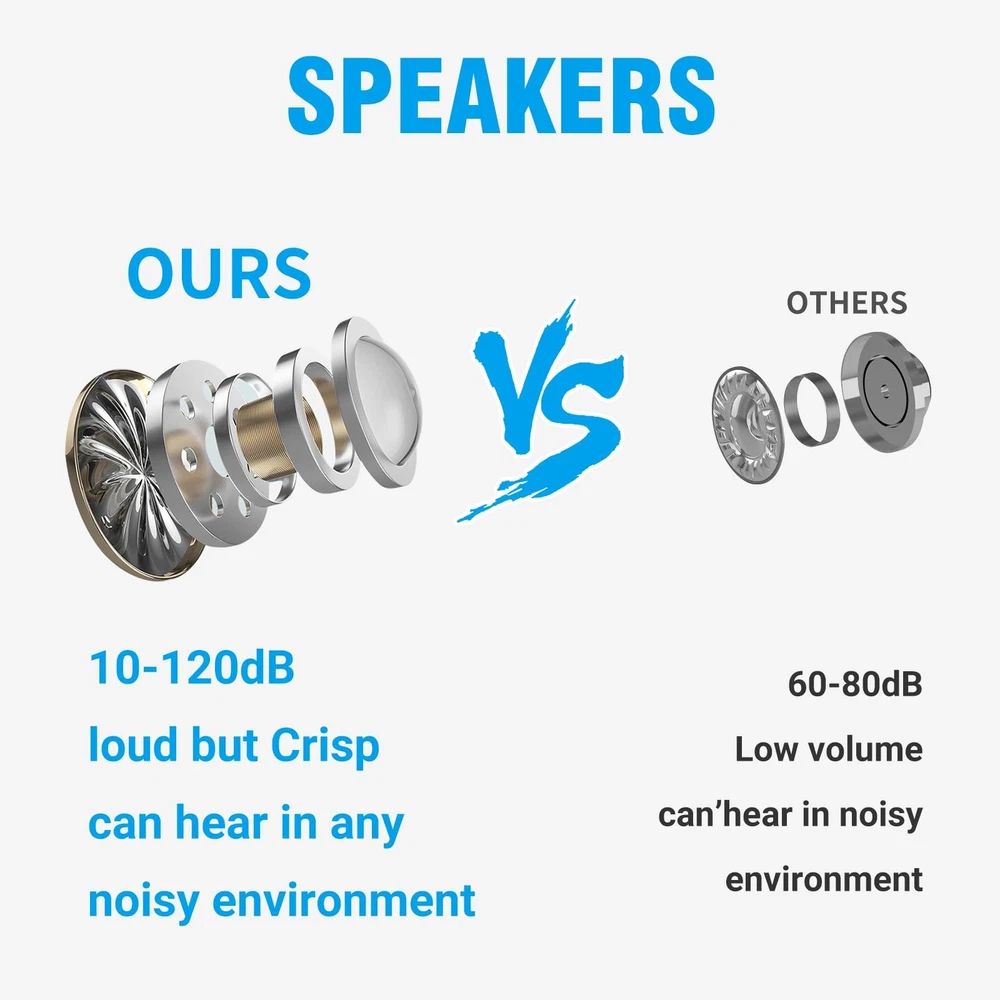 SPEAKERS

OURS

VS

OTHERS

10-120dB
loud but Crisp
can hear in any
noisy environment

60-80dB
Low volume
can’hear in noisy
environment